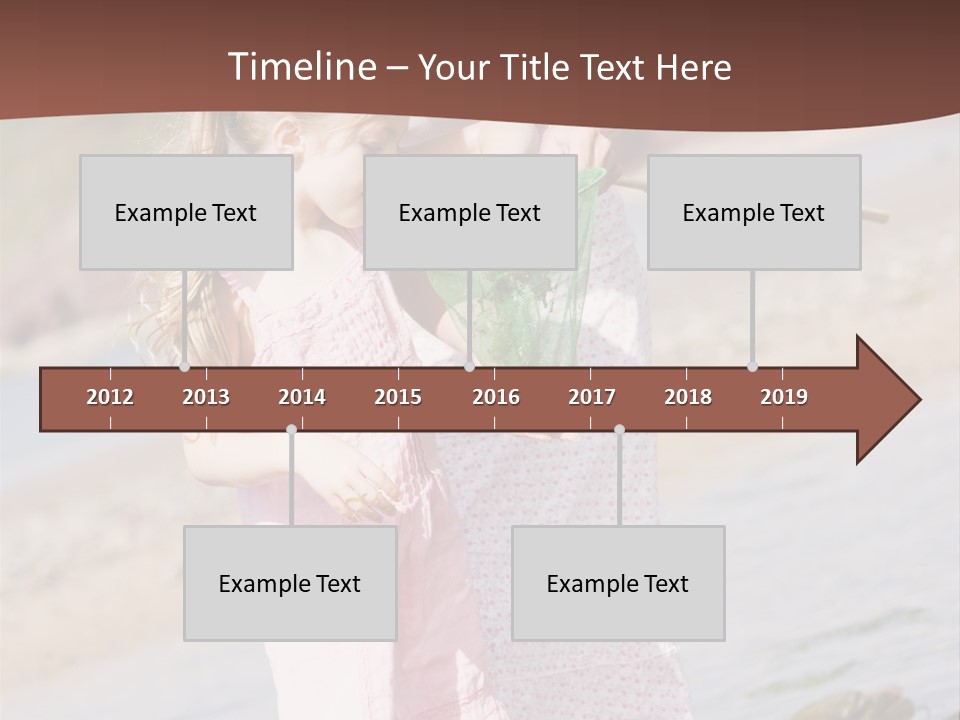 Timeline – Your Title Text Here

Example Text

Example Text

Example Text

2012 2013 2014 2015 2016 2017 2018 2019

Example Text

Example Text